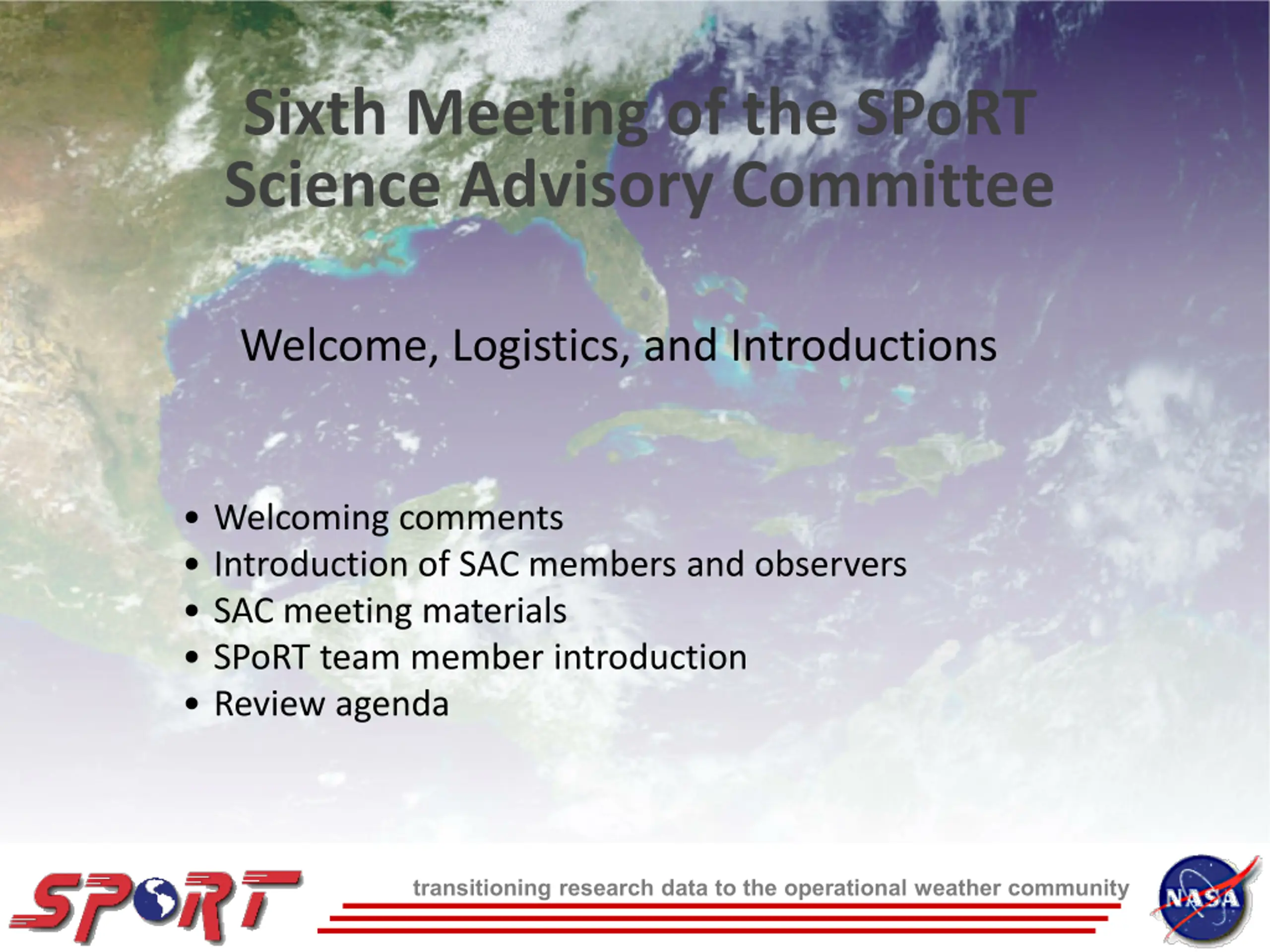 Sixth Meeting of the SPoRT Science Advisory Committee

Welcome, Logistics, and Introductions

• Welcoming comments
• Introduction of SAC members and observers
• SAC meeting materials
• SPoRT team member introduction
• Review agenda

SPoRT

transitioning research data to the operational weather community

NASA